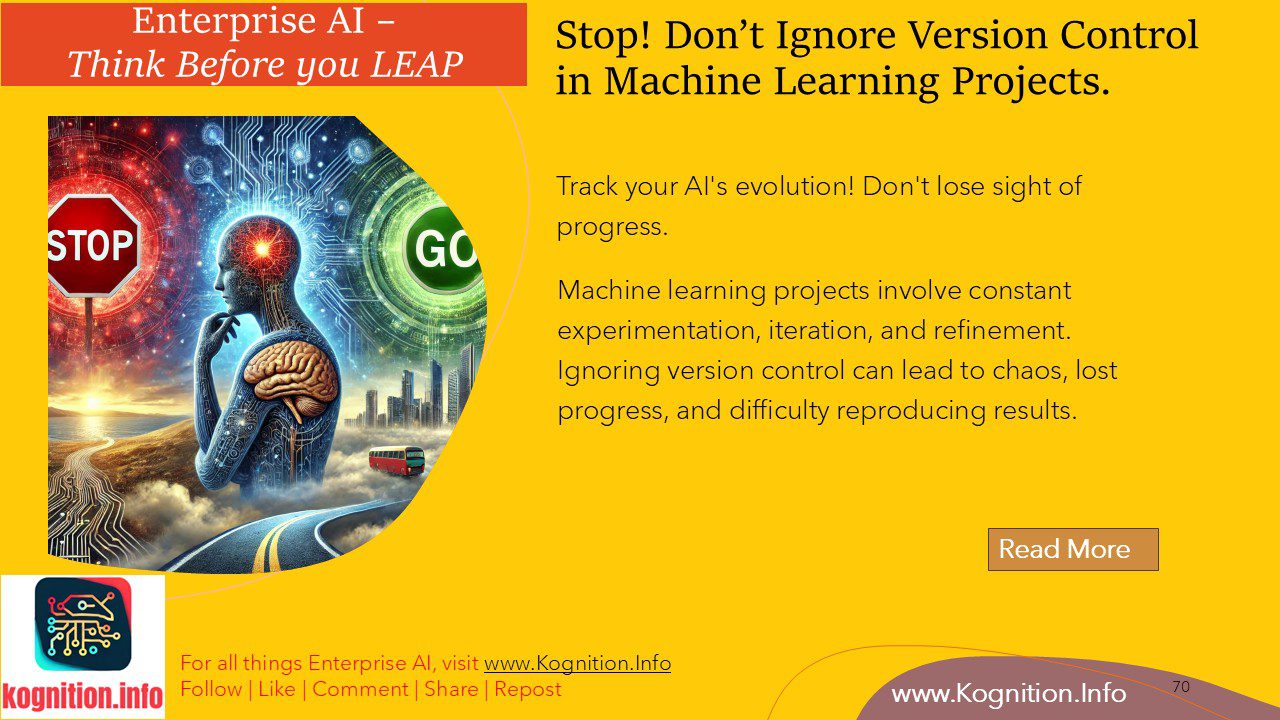 Enterprise AI –
Think Before you LEAP

Stop! Don't Ignore Version Control in Machine Learning Projects.

STOP

GO

Track your AI's evolution! Don't lose sight of progress.

Machine learning projects involve constant experimentation, iteration, and refinement. Ignoring version control can lead to chaos, lost progress, and difficulty reproducing results.

Read More

kognition.info

For all things Enterprise AI, visit www.Kognition.Info
Follow | Like | Comment | Share | Repost

www.Kognition.Info

70